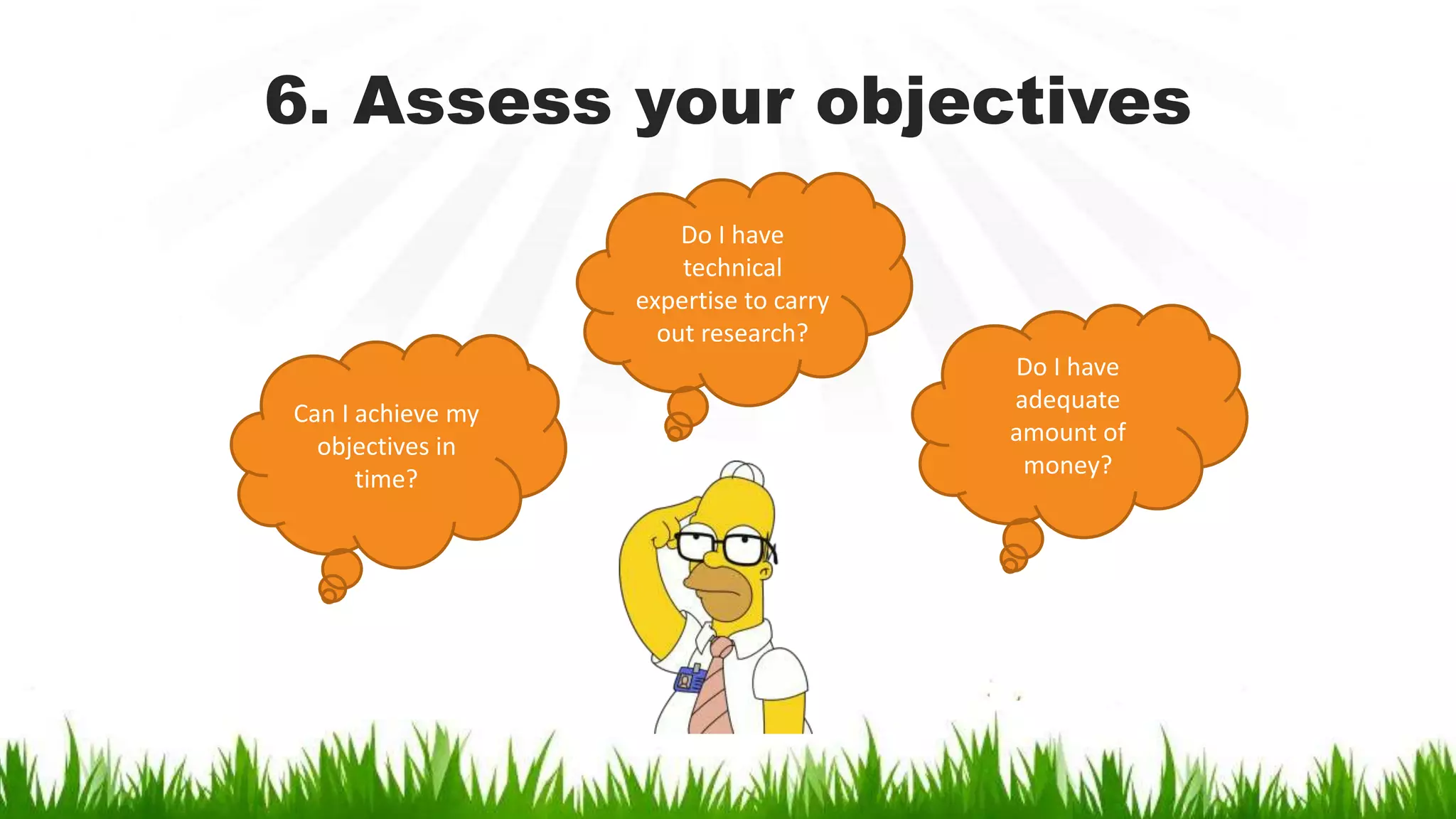 6. Assess your objectives

Can I achieve my objectives in time?

Do I have technical expertise to carry out research?

Do I have adequate amount of money?